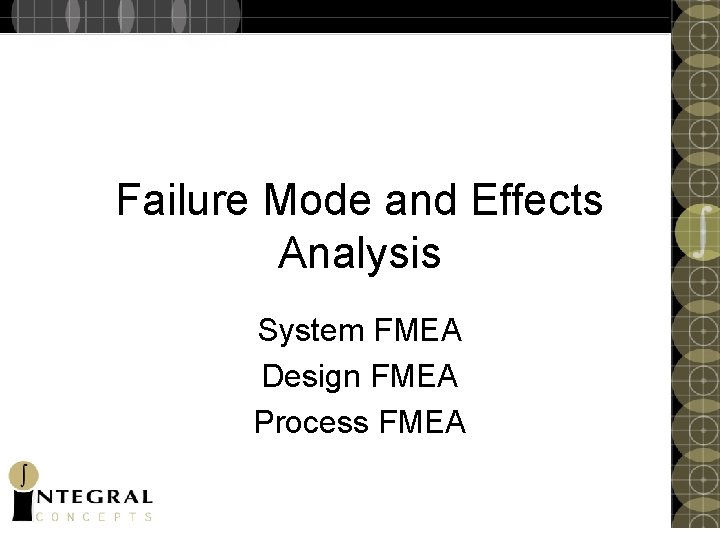 Failure Mode and Effects Analysis

System FMEA

Design FMEA

Process FMEA

INTEGRAL
CONCEPTS